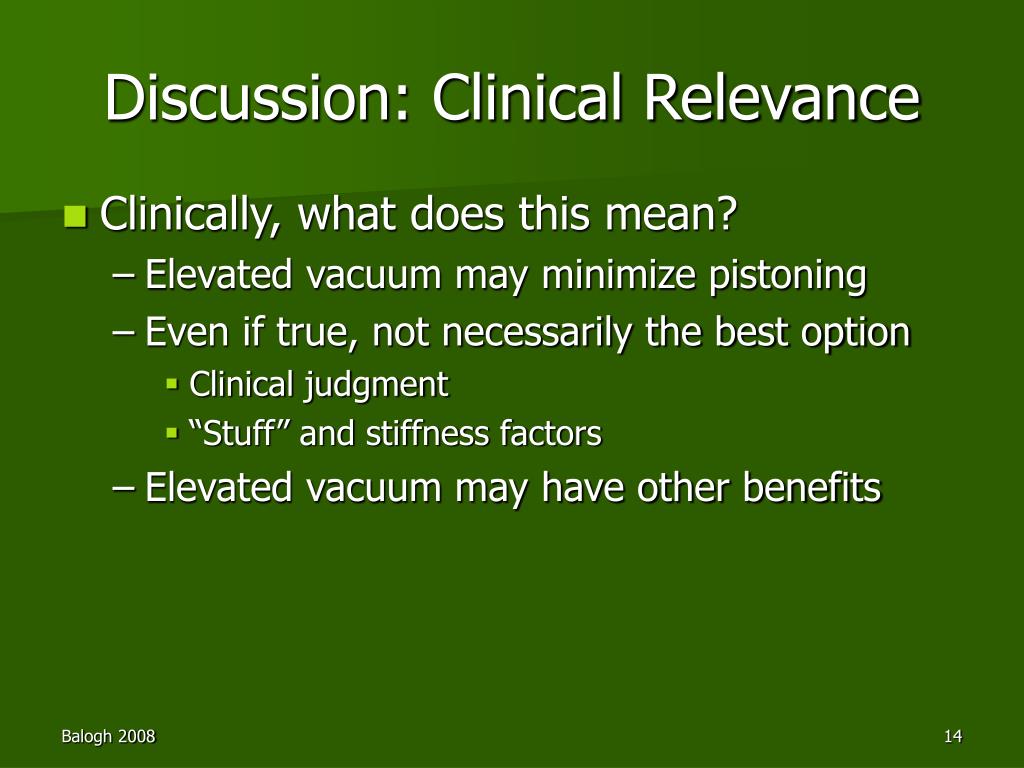 Discussion: Clinical Relevance

Clinically, what does this mean?
– Elevated vacuum may minimize pistoning
– Even if true, not necessarily the best option
Clinical judgment
“Stuff” and stiffness factors
– Elevated vacuum may have other benefits

Balogh 2008

14